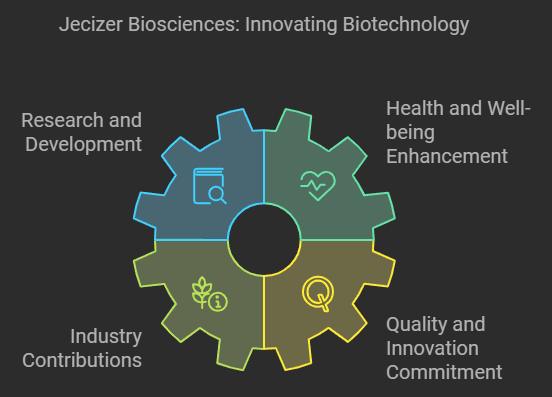 Jecizer Biosciences: Innovating Biotechnology

Research and Development

Health and Well-being Enhancement

Industry Contributions

Quality and Innovation Commitment